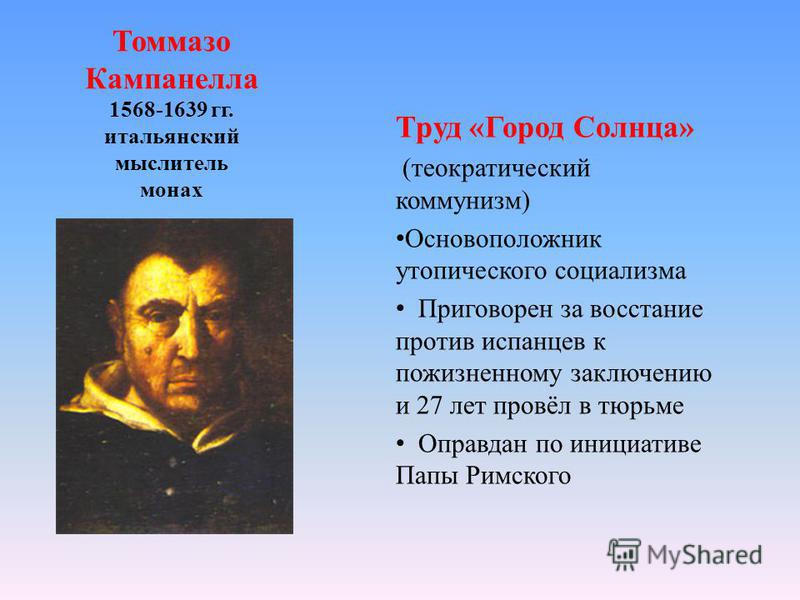 Томмазо Кампанелла
1568-1639 гг.
итальянский мыслитель монах

Труд «Город Солнца»

(теократический коммунизм)

•Основоположник утопического социализма

• Приговорен за восстание против испанцев к пожизненному заключению и 27 лет провёл в тюрьме

• Оправдан по инициативе Папы Римского

MyShared